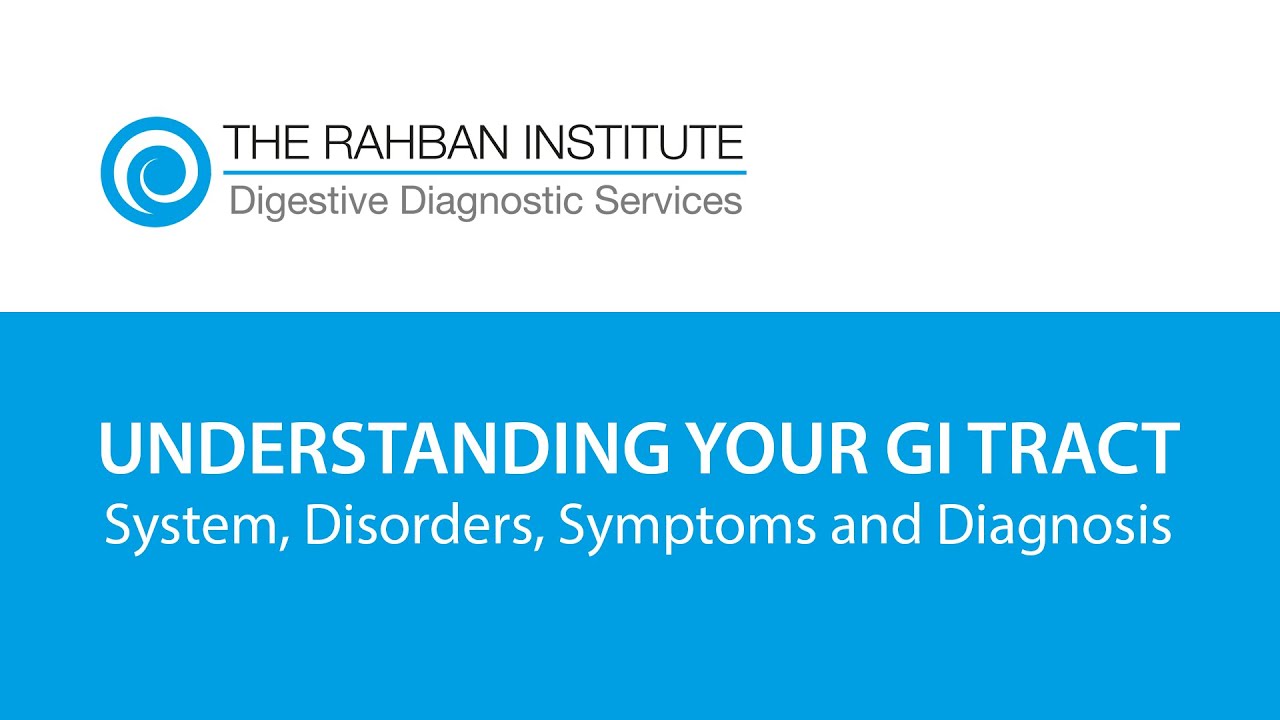 THE RAHBAN INSTITUTE
Digestive Diagnostic Services

UNDERSTANDING YOUR GI TRACT
System, Disorders, Symptoms and Diagnosis